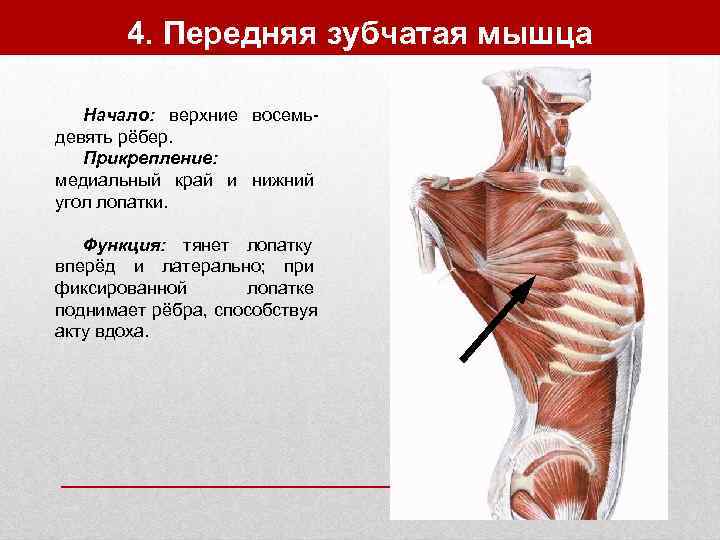 4. Передняя зубчатая мышца

Начало: верхние восемь-девять рёбер.
Прикрепление: медиальный край и нижний угол лопатки.

Функция: тянет лопатку вперёд и латерально; при фиксированной лопатке поднимает рёбра, способствуя акту вдоха.